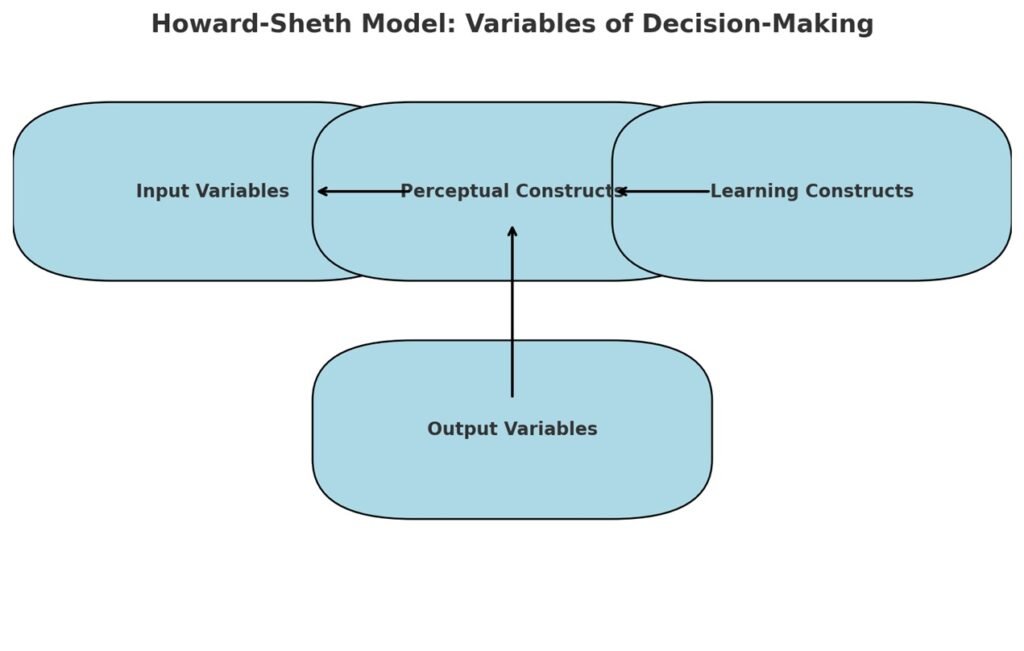 Howard-Sheth Model: Variables of Decision-Making

Input Variables

Perceptual Constructs

Learning Constructs

Output Variables